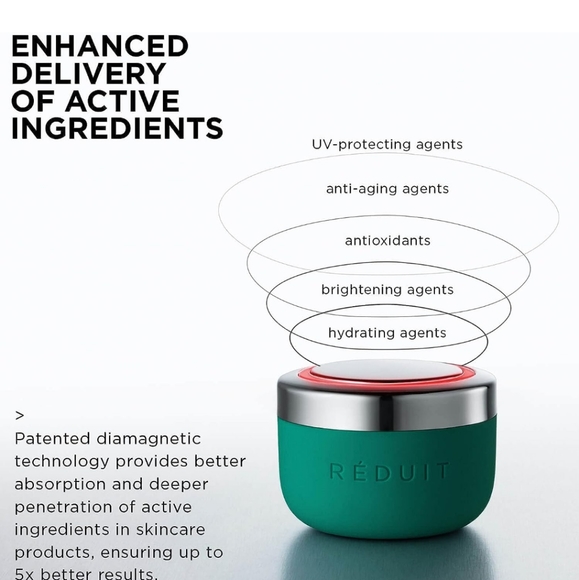 ENHANCED DELIVERY OF ACTIVE INGREDIENTS

UV-protecting agents

anti-aging agents

antioxidants

brightening agents

hydrating agents

>

Patented diamagnetic technology provides better absorption and deeper penetration of active ingredients in skincare products, ensuring up to 5x better results.

RÉDUIT